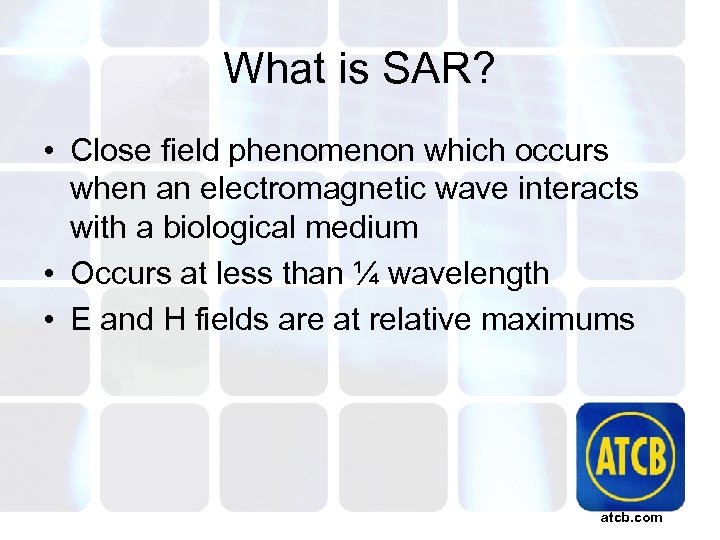 What is SAR?

• Close field phenomenon which occurs when an electromagnetic wave interacts with a biological medium
• Occurs at less than ¼ wavelength
• E and H fields are at relative maximums

ATCB
atcb.com